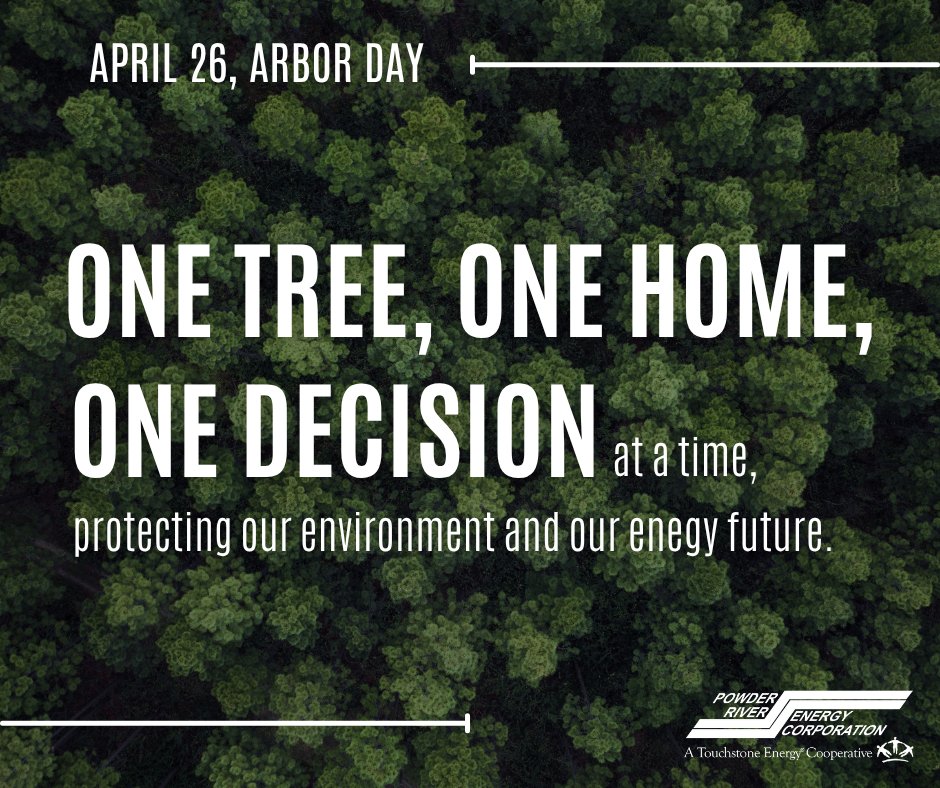 APRIL 26, ARBOR DAY

ONE TREE, ONE HOME, ONE DECISION at a time, protecting our environment and our enegy future.

POWDER RIVER ENERGY CORPORATION
A Touchstone Energy® Cooperative